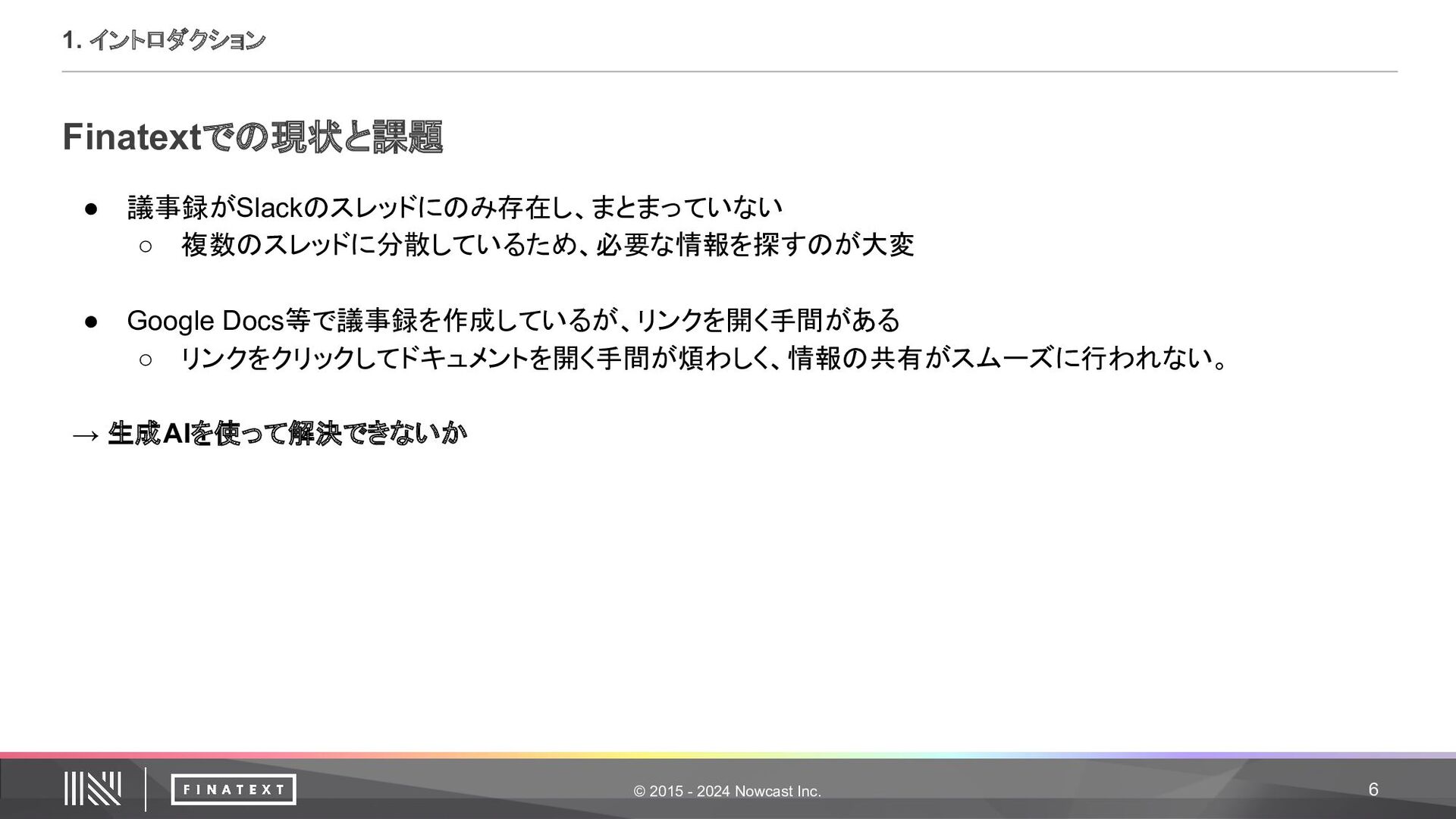 1. イントロダクション

Finatextでの現状と課題

● 議事録がSlackのスレッドにのみ存在し、まとまっていない
○ 複数のスレッドに分散しているため、必要な情報を探すのが大変

● Google Docs等で議事録を作成しているが、リンクを開く手間がある
○ リンクをクリックしてドキュメントを開く手間が煩わしく、情報の共有がスムーズに行われない。

→ 生成AIを使って解決できないか

FINATEXT

© 2015 - 2024 Nowcast Inc.

6